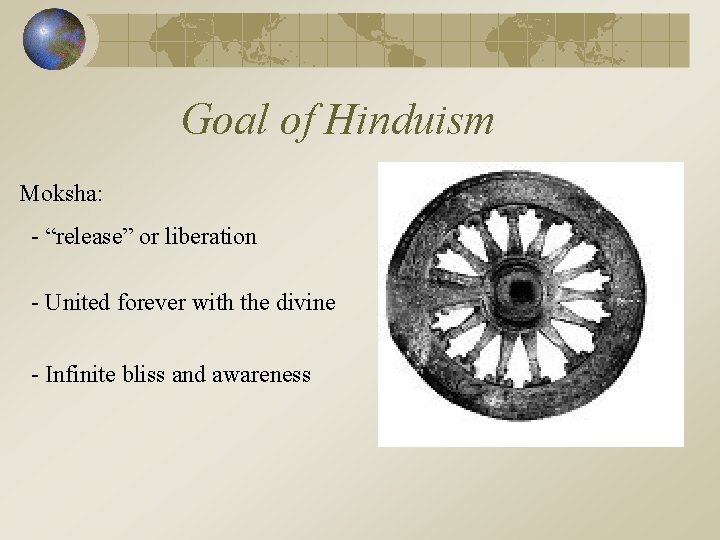 Goal of Hinduism

Moksha:

- “release” or liberation

- United forever with the divine

- Infinite bliss and awareness